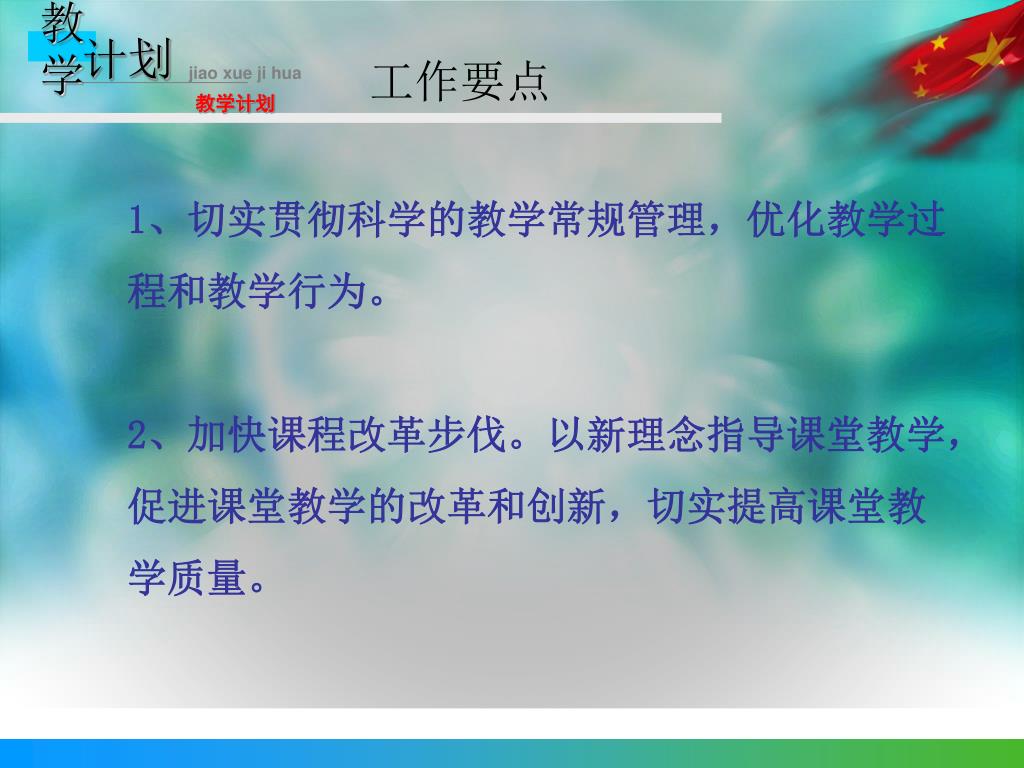 教学计划 jiao xue ji hua
教学计划

工作要点

1、切实贯彻科学的教学常规管理，优化教学过程和教学行为。

2、加快课程改革步伐。以新理念指导课堂教学，促进课堂教学的改革和创新，切实提高课堂教学质量。